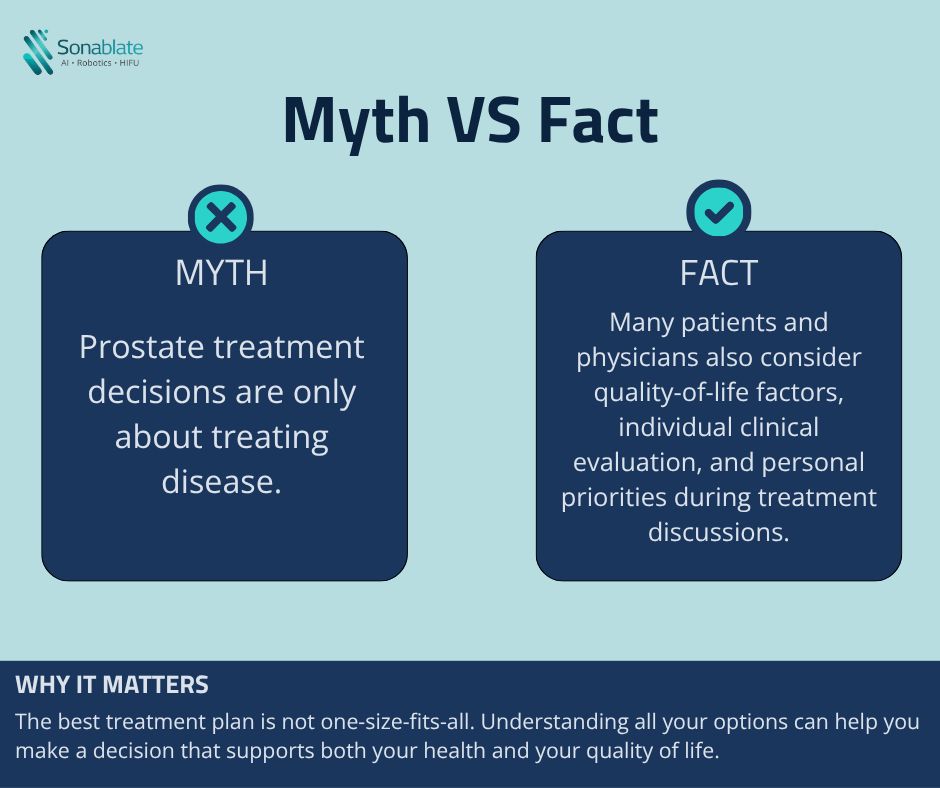 Sonablate
AI • Robotics • HIFU

Myth VS Fact

MYTH

Prostate treatment decisions are only about treating disease.

FACT

Many patients and physicians also consider quality-of-life factors, individual clinical evaluation, and personal priorities during treatment discussions.

WHY IT MATTERS

The best treatment plan is not one-size-fits-all. Understanding all your options can help you make a decision that supports both your health and your quality of life.